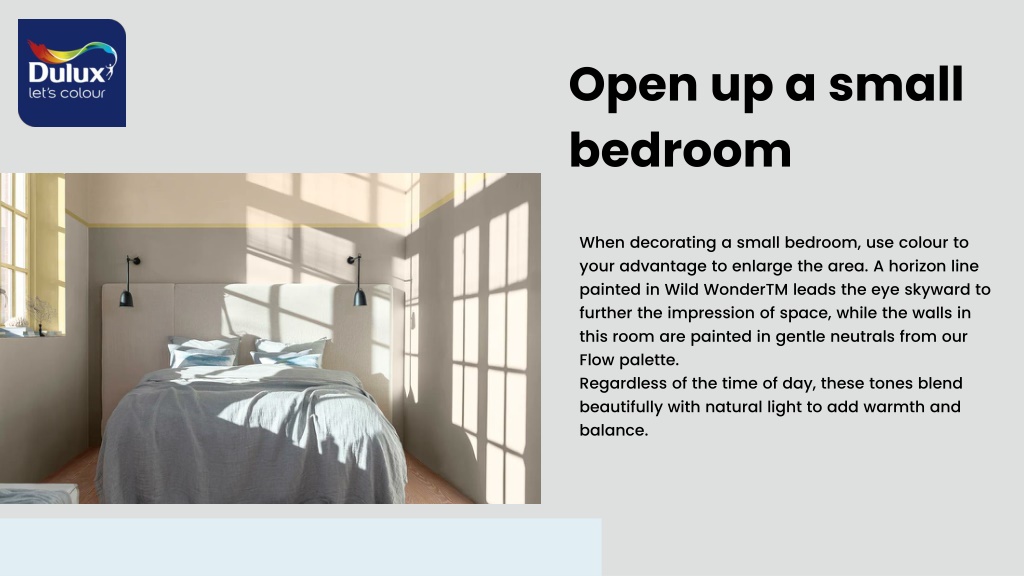 Dulux
let's colour

Open up a small bedroom

When decorating a small bedroom, use colour to your advantage to enlarge the area. A horizon line painted in Wild WonderTM leads the eye skyward to further the impression of space, while the walls in this room are painted in gentle neutrals from our Flow palette.
Regardless of the time of day, these tones blend beautifully with natural light to add warmth and balance.